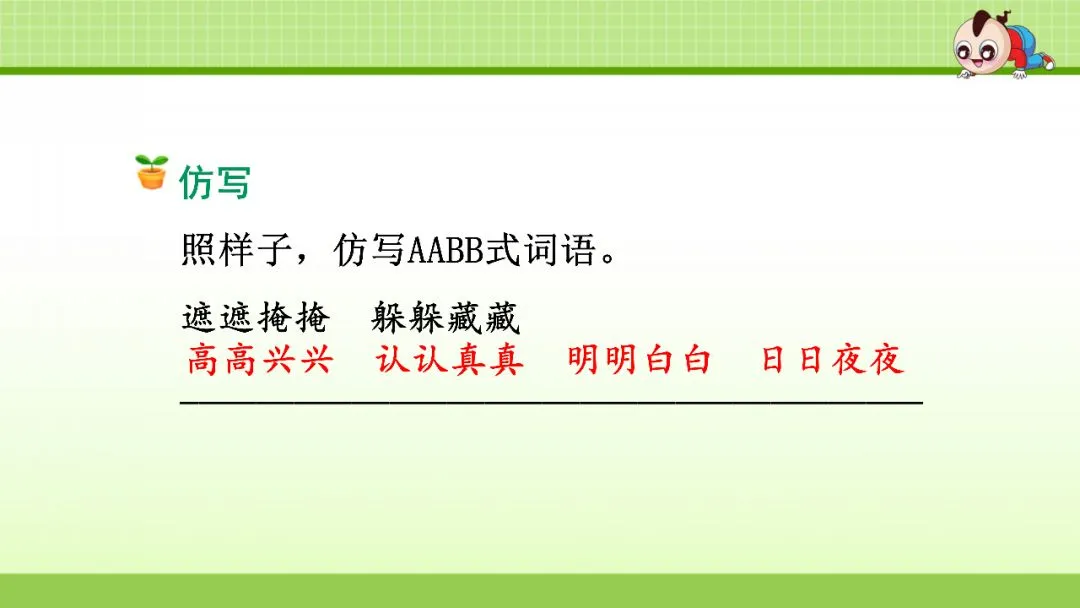 仿写

照样子，仿写AABB式词语。

遮遮掩掩　躲躲藏藏

高高兴兴　认认真真　明明白白　日日夜夜